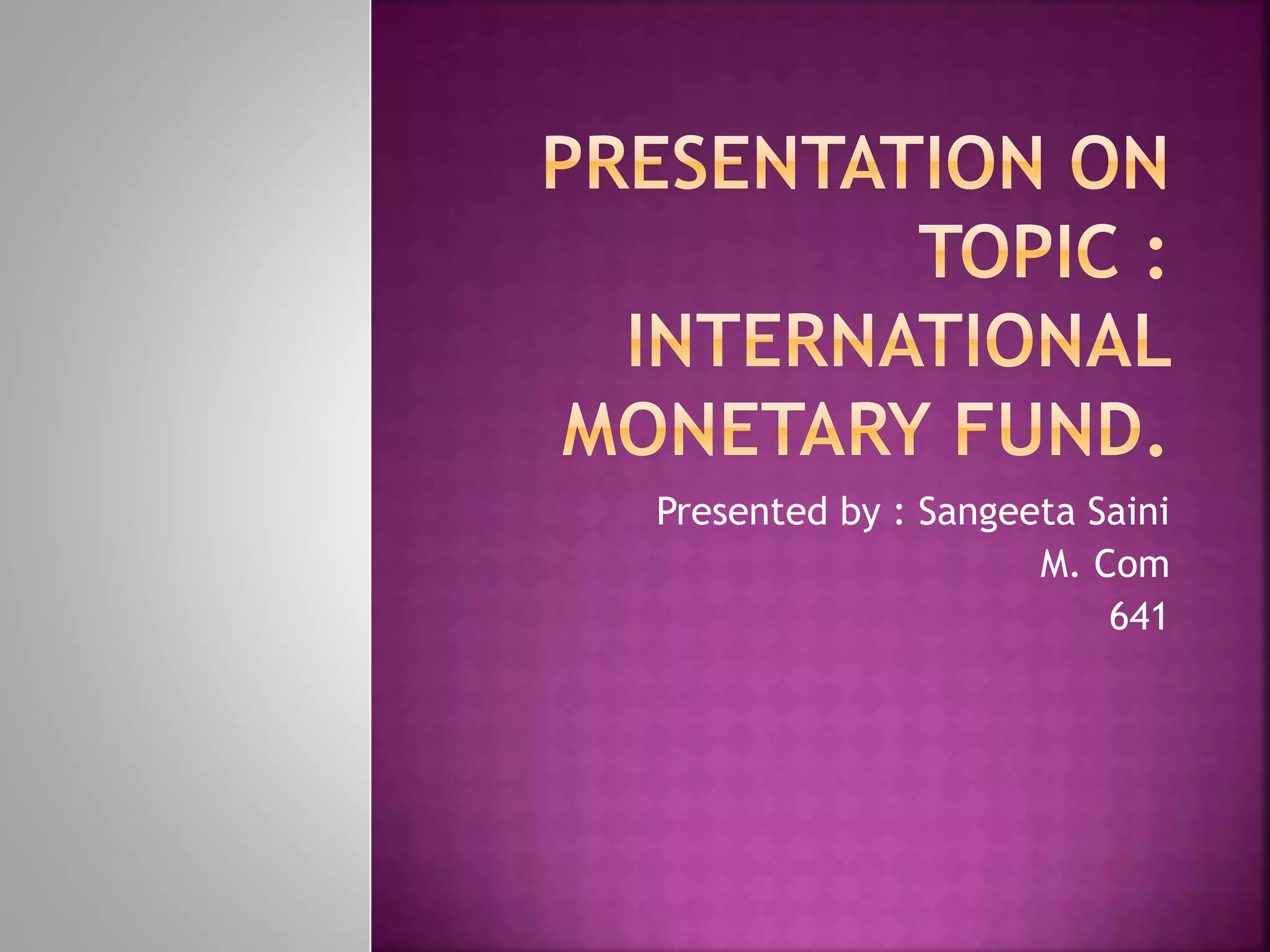 PRESENTATION ON TOPIC : INTERNATIONAL MONETARY FUND.

Presented by : Sangeeta Saini
M. Com
641